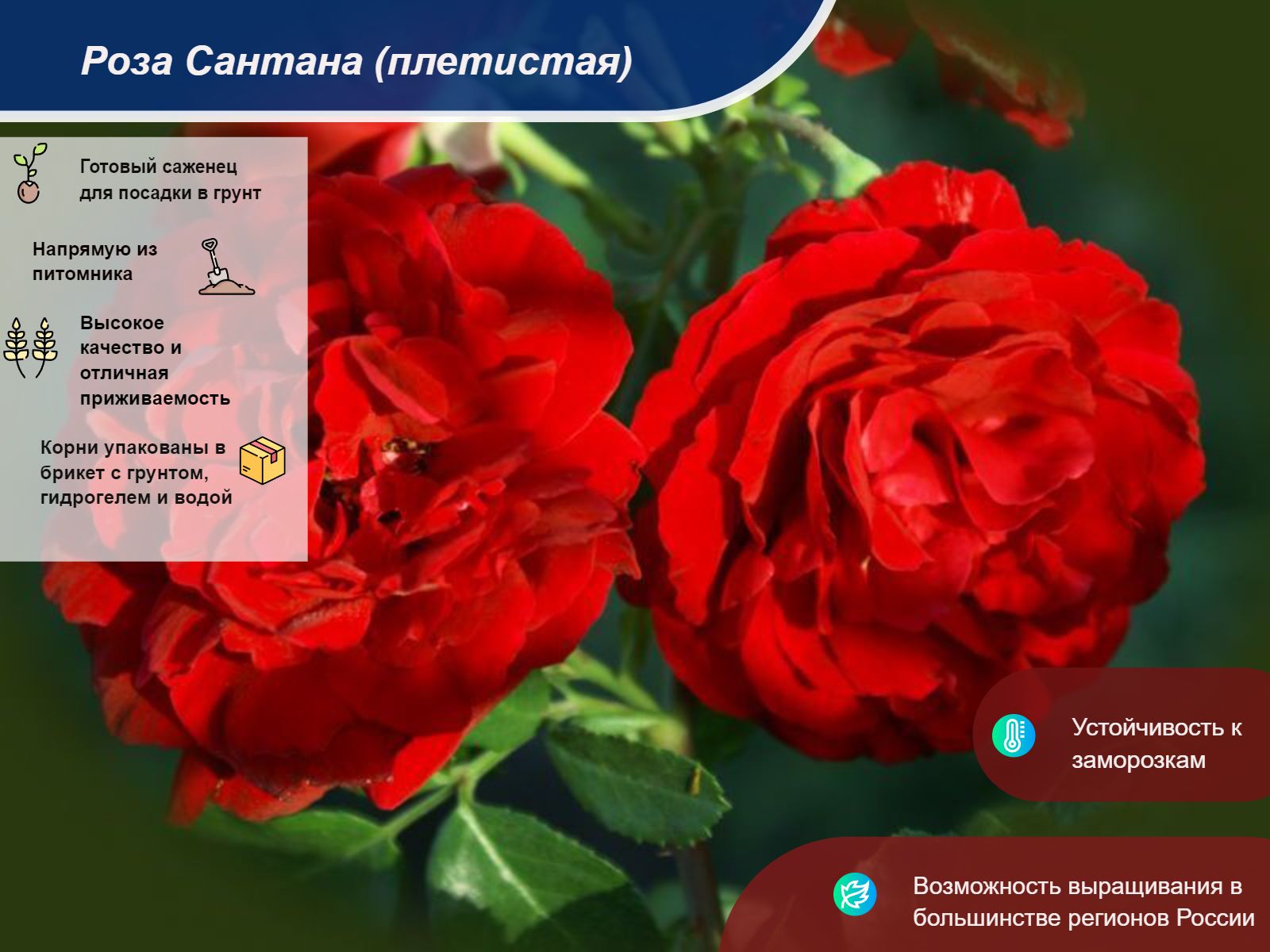 Роза Сантана (плетистая)

Готовый саженец для посадки в грунт

Напрямую из питомника

Высокое качество и отличная приживаемость

Корни упакованы в брикет с грунтом, гидрогелем и водой

Устойчивость к заморозкам

Возможность выращивания в большинстве регионов России